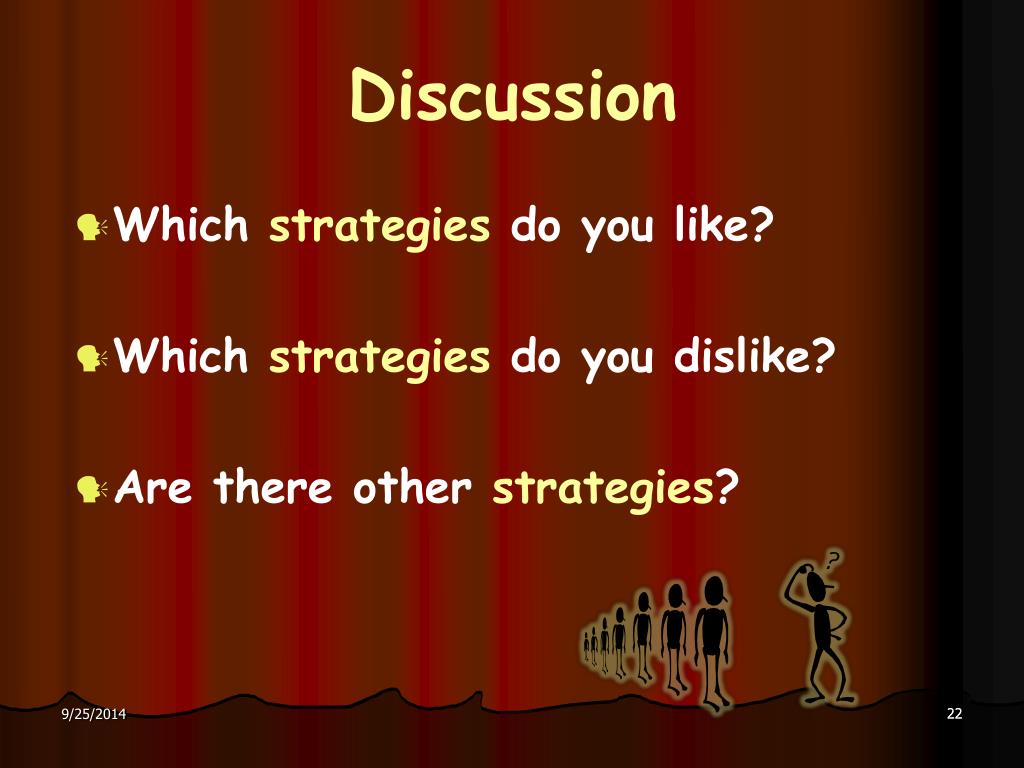 Discussion

Which strategies do you like?

Which strategies do you dislike?

Are there other strategies?

?

9/25/2014

22